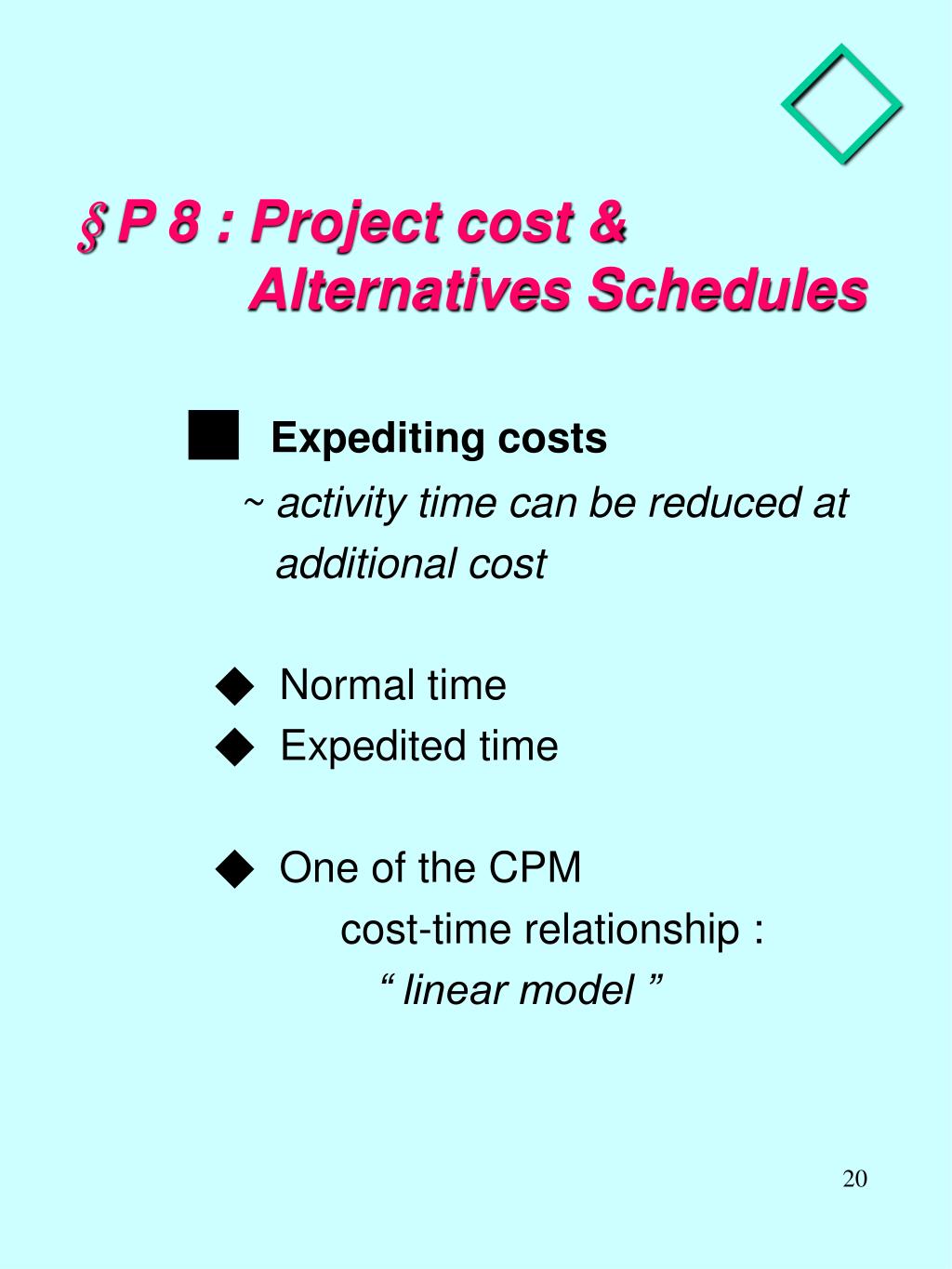 § P 8 : Project cost & Alternatives Schedules

■ Expediting costs

~ activity time can be reduced at additional cost

◆ Normal time
◆ Expedited time

◆ One of the CPM
cost-time relationship :
“ linear model ”

20